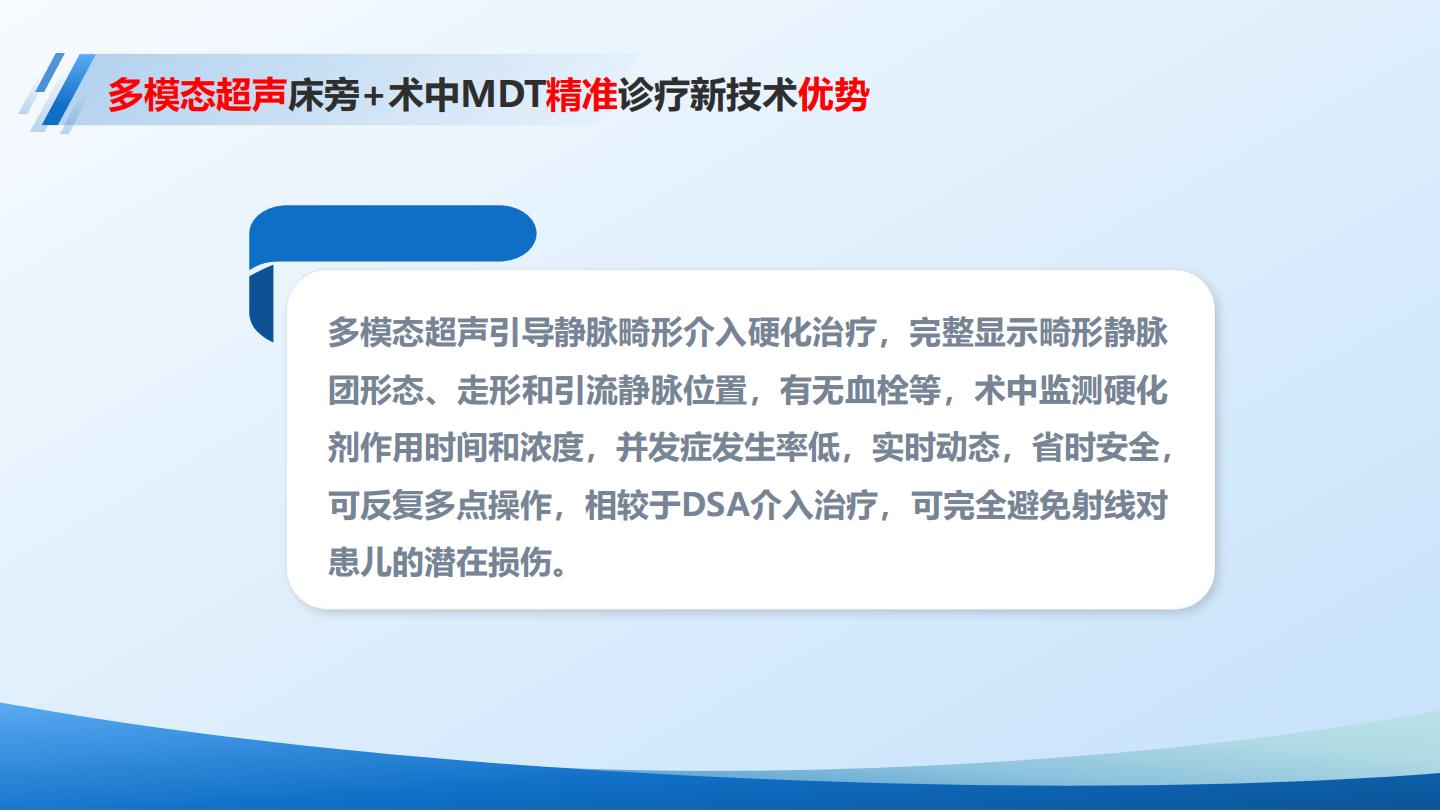 多模态超声床旁+术中MDT精准诊疗新技术优势

多模态超声引导静脉畸形介入硬化治疗，完整显示畸形静脉团形态、走形和引流静脉位置，有无血栓等，术中监测硬化剂作用时间和浓度，并发症发生率低，实时动态，省时安全，可反复多点操作，相较于DSA介入治疗，可完全避免射线对患儿的潜在损伤。